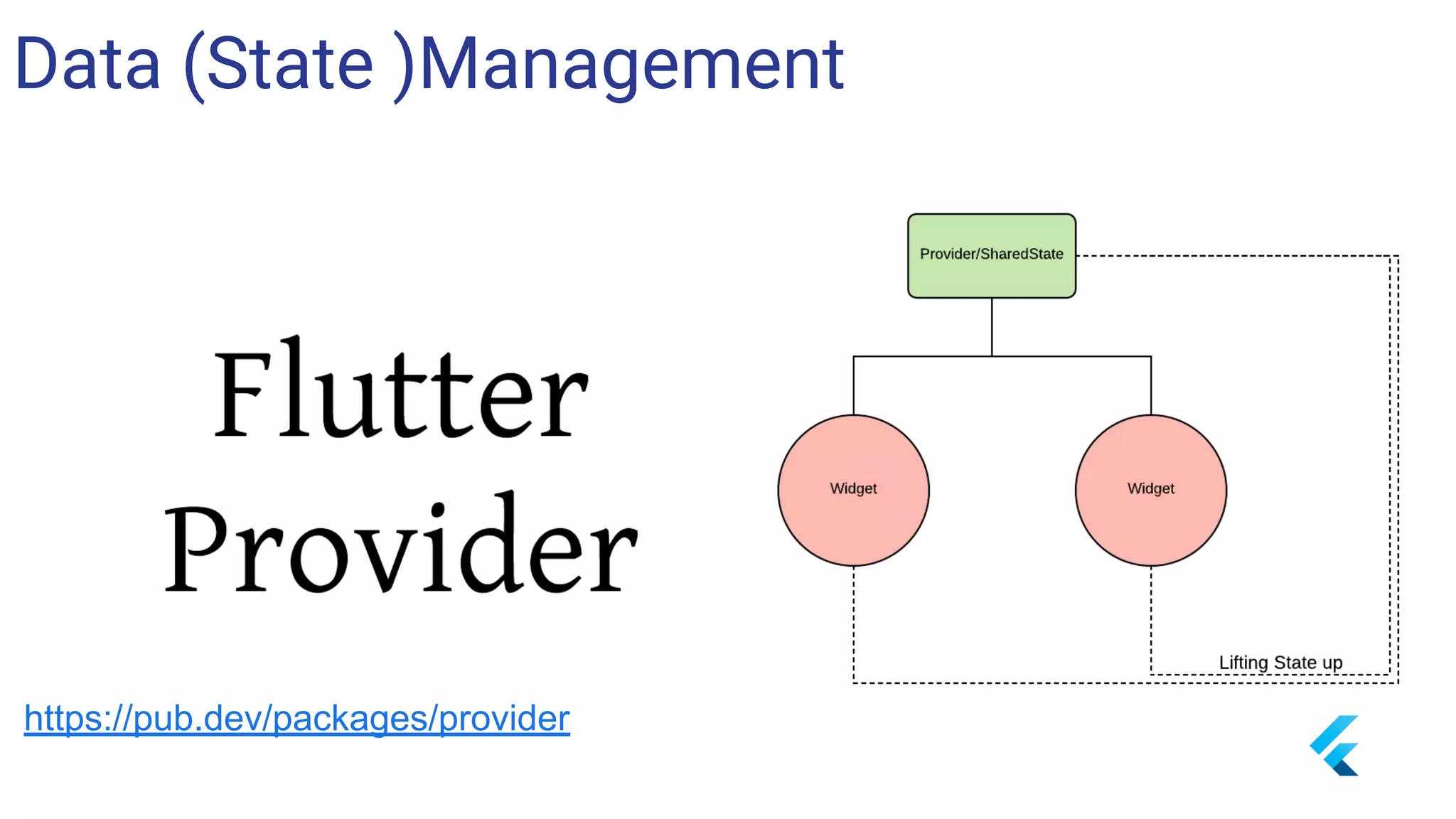 Data (State )Management

Flutter Provider

Provider/SharedState

Widget

Widget

Lifting State up

https://pub.dev/packages/provider